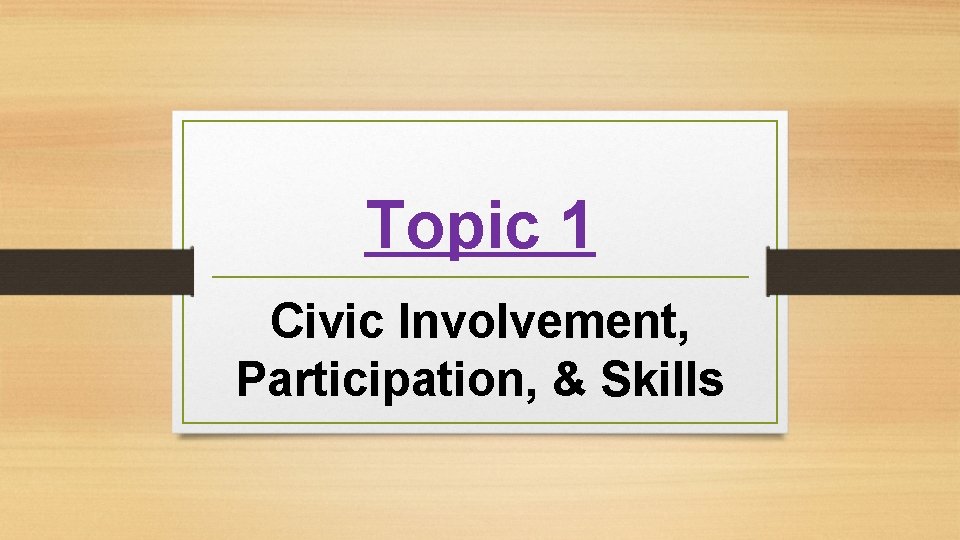 Topic 1

Civic Involvement, Participation, & Skills